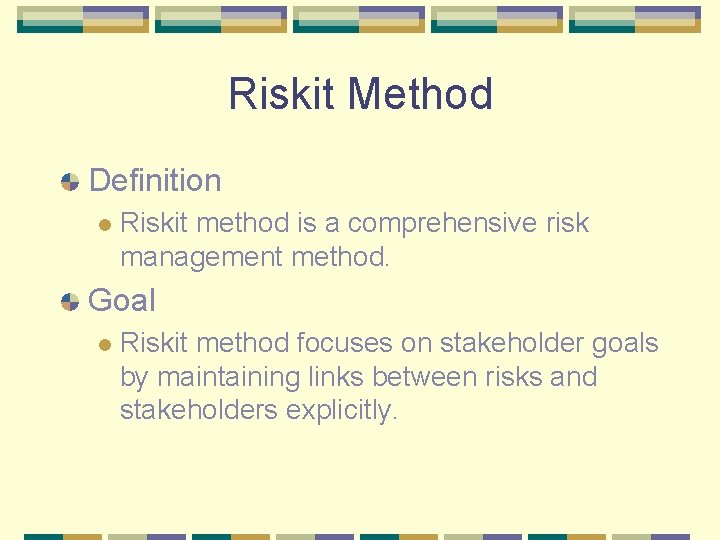 Riskit Method

Definition

Riskit method is a comprehensive risk management method.

Goal

Riskit method focuses on stakeholder goals by maintaining links between risks and stakeholders explicitly.